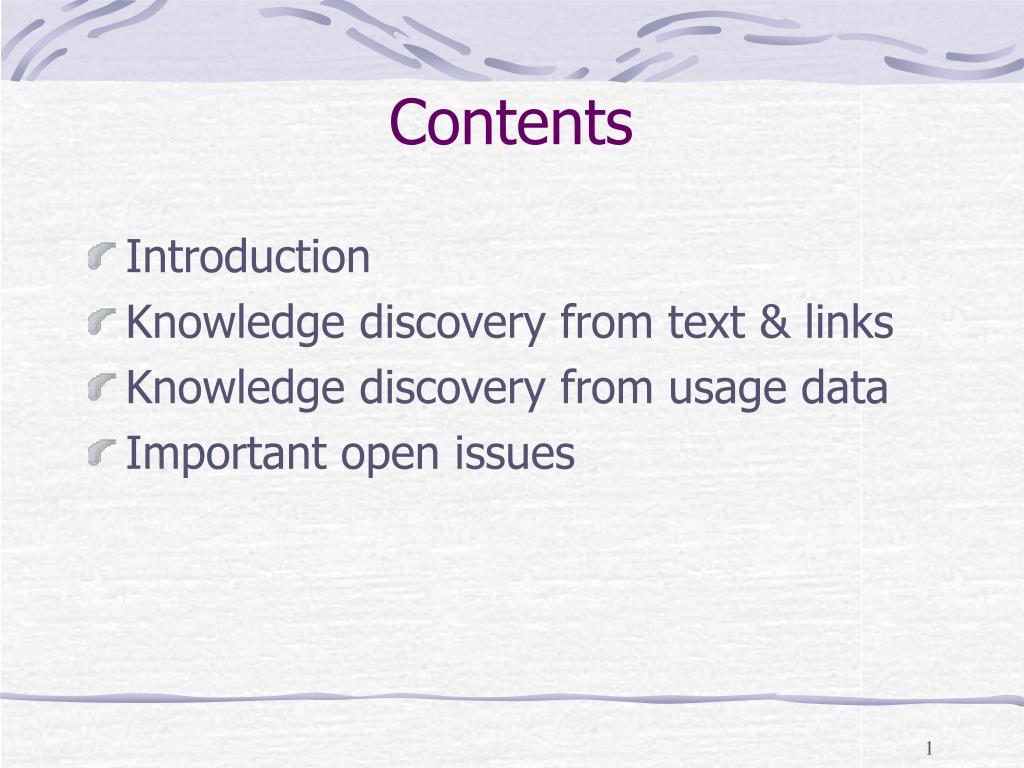 Contents

Introduction
Knowledge discovery from text & links
Knowledge discovery from usage data
Important open issues

1